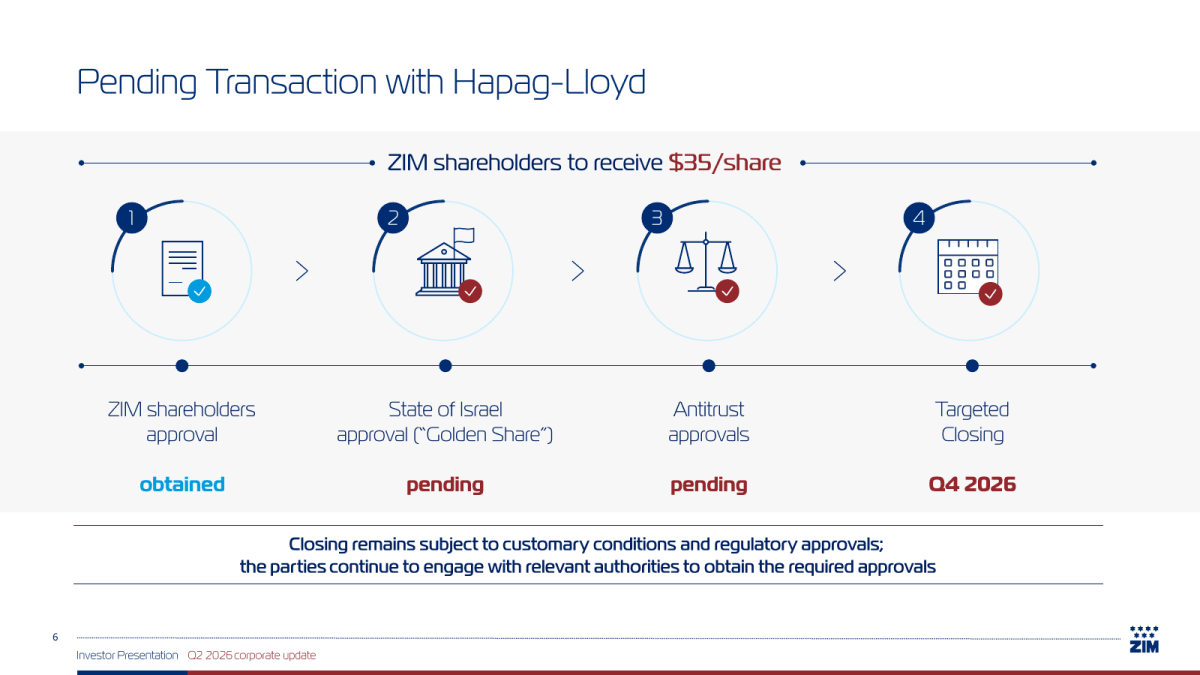 Pending Transaction with Hapag-Lloyd

ZIM shareholders to receive $35/share

1

2

3

4

ZIM shareholders approval

obtained

State of Israel approval ("Golden Share")

pending

Antitrust approvals

pending

Targeted Closing

Q4 2026

Closing remains subject to customary conditions and regulatory approvals; the parties continue to engage with relevant authorities to obtain the required approvals

6

Investor Presentation Q2 2026 corporate update

ZIM